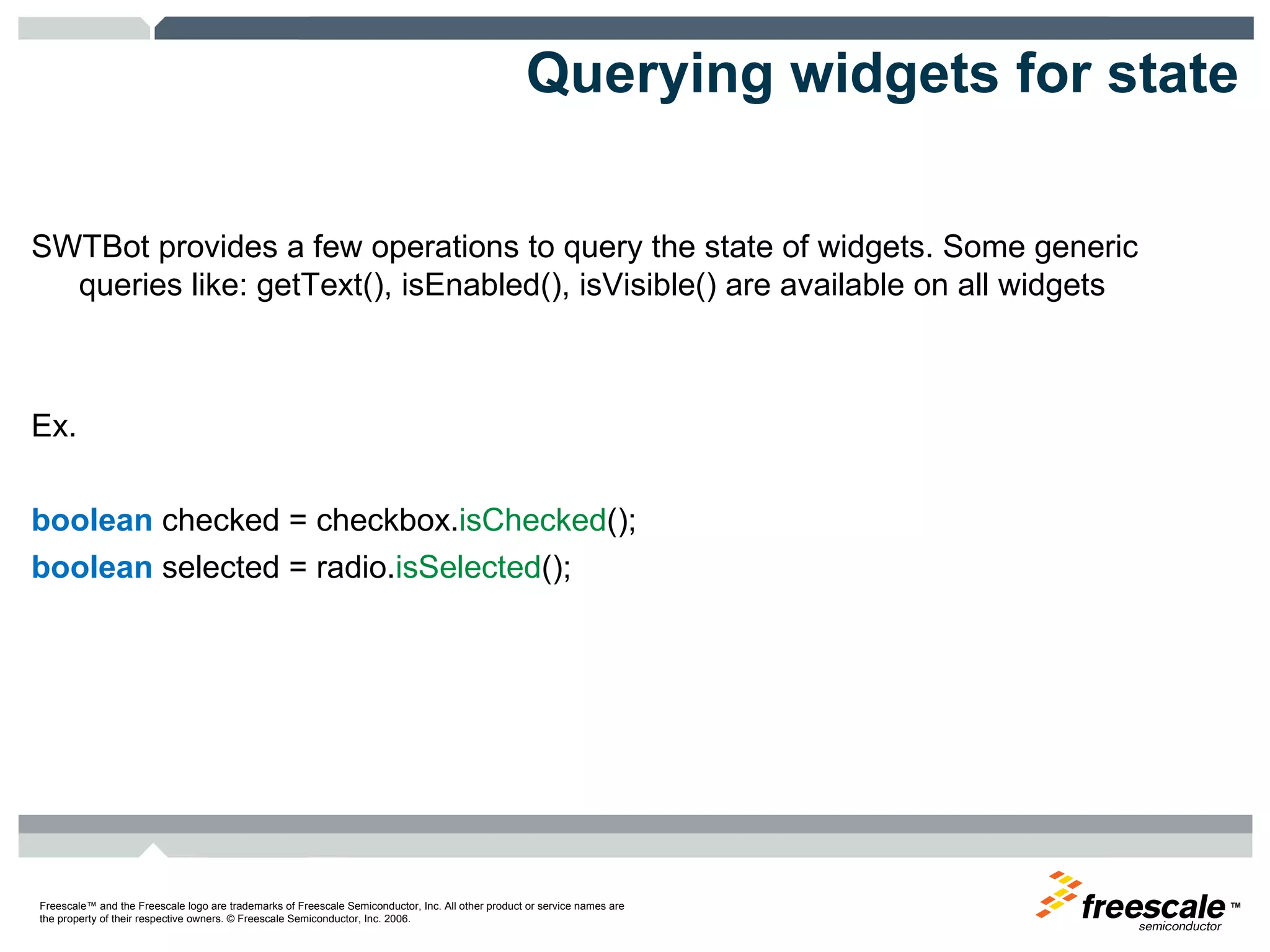 Querying widgets for state

SWTBot provides a few operations to query the state of widgets. Some generic queries like: getText(), isEnabled(), isVisible() are available on all widgets

Ex.

boolean checked = checkbox.isChecked();
boolean selected = radio.isSelected();

Freescale™ and the Freescale logo are trademarks of Freescale Semiconductor, Inc. All other product or service names are the property of their respective owners. © Freescale Semiconductor, Inc. 2006.

freescale™
semiconductor